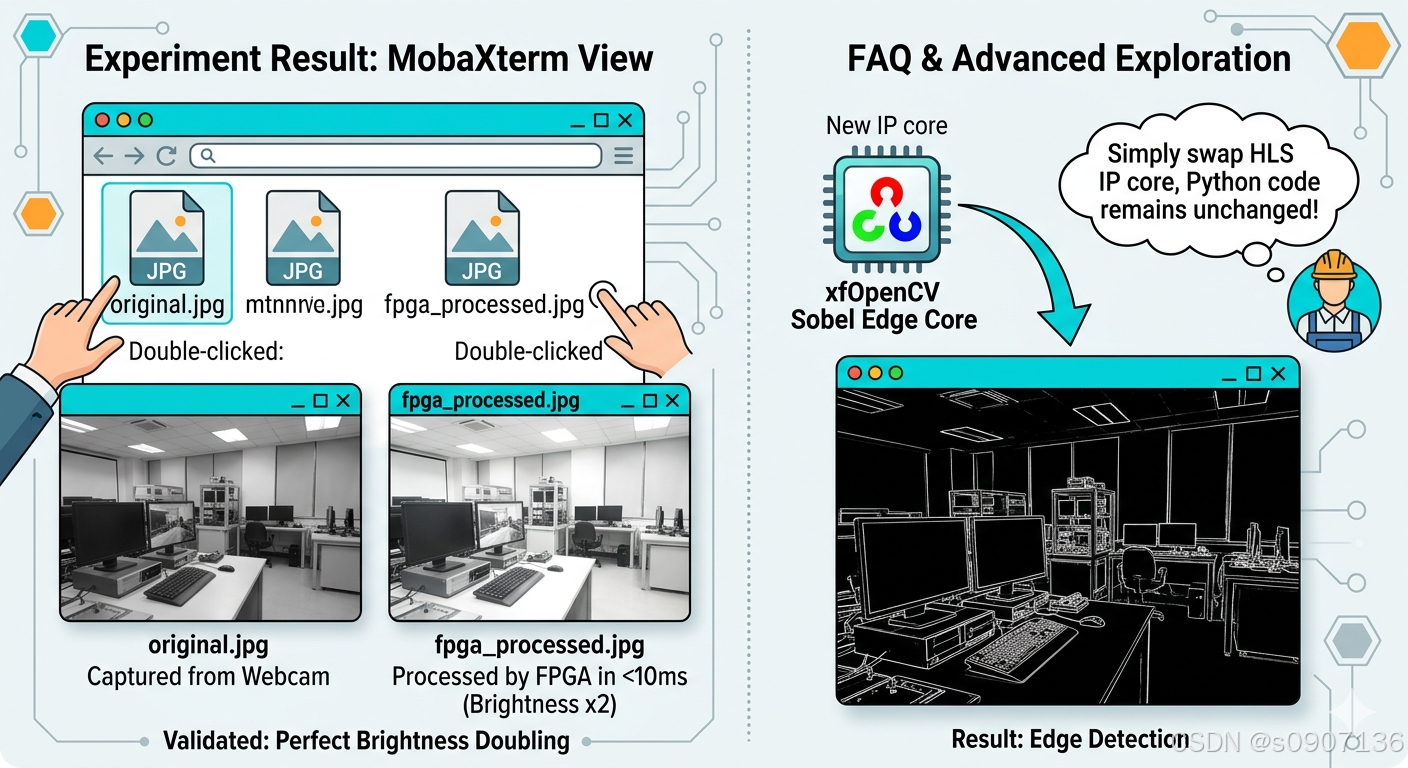 Experiment Result: MobaXterm View

JPG
original.jpg

JPG
mtnnrve.jpg

JPG
fpga_processed.jpg

Double-clicked:

Double-clicked

fpga_processed.jpg

original.jpg
Captured from Webcam

fpga_processed.jpg
Processed by FPGA in <10ms (Brightness x2)

Validated: Perfect Brightness Doubling

FAQ & Advanced Exploration

New IP core

xfOpenCV
Sobel Edge Core

Simply swap HLS IP core, Python code remains unchanged!

Result: Edge Detection

CSDN @s0907136